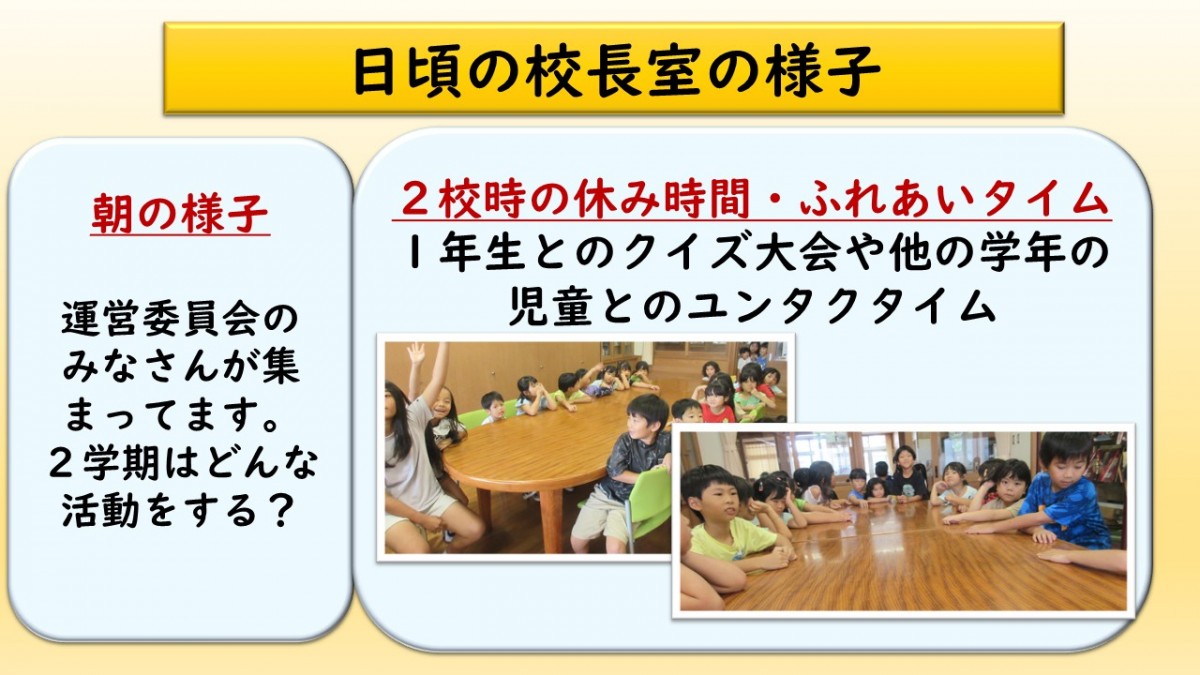 日頃の校長室の様子

朝の様子

運営委員会のみなさんが集まってます。２学期はどんな活動をする？

２校時の休み時間・ふれあいタイム

１年生とのクイズ大会や他の学年の児童とのユンタクタイム